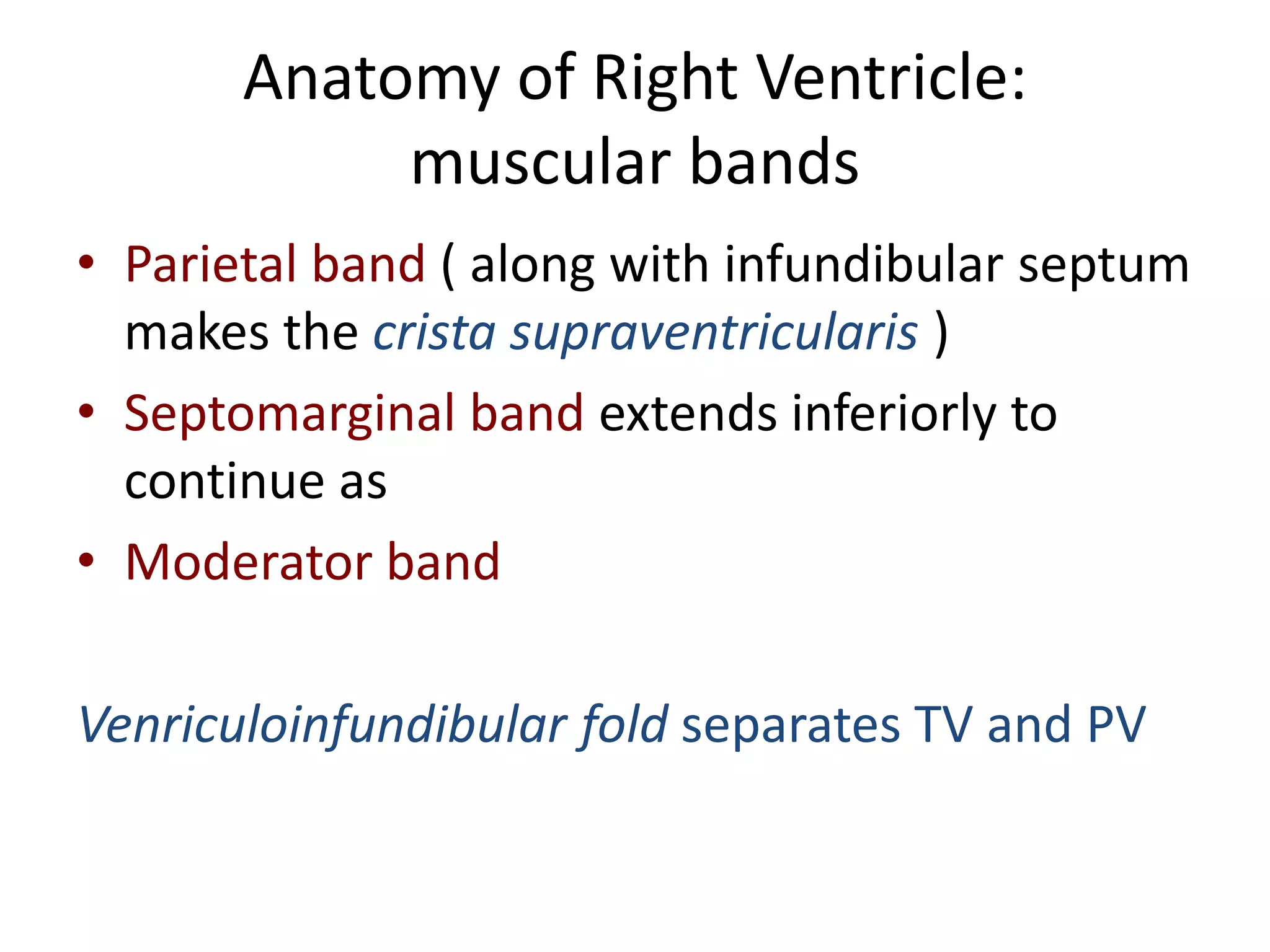 Anatomy of Right Ventricle: muscular bands

• Parietal band ( along with infundibular septum makes the crista supraventricularis )
• Septomarginal band extends inferiorly to continue as
• Moderator band

Venriculoinfundibular fold separates TV and PV